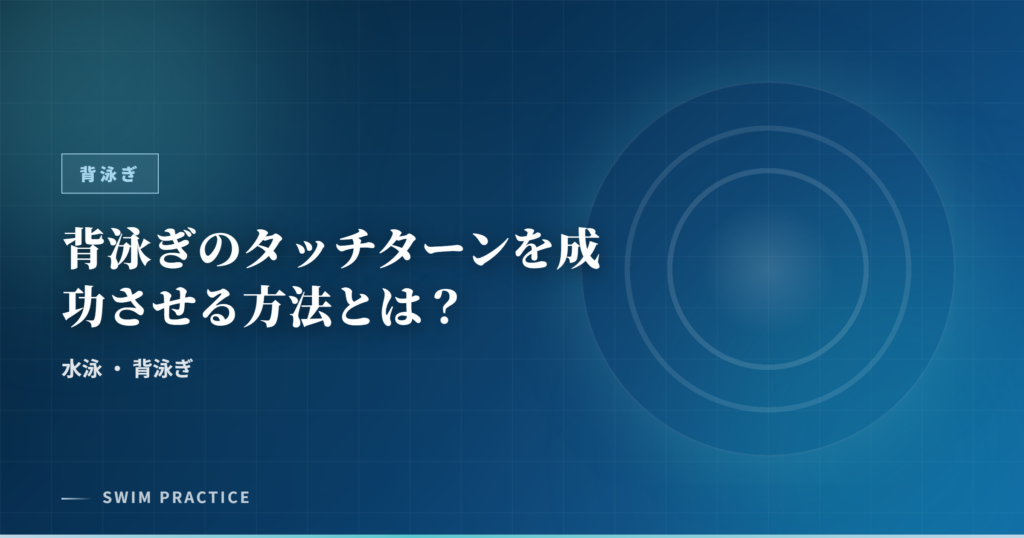 背泳ぎ

背泳ぎのタッチターンを成功させる方法とは？

水泳 ・ 背泳ぎ

SWIM PRACTICE